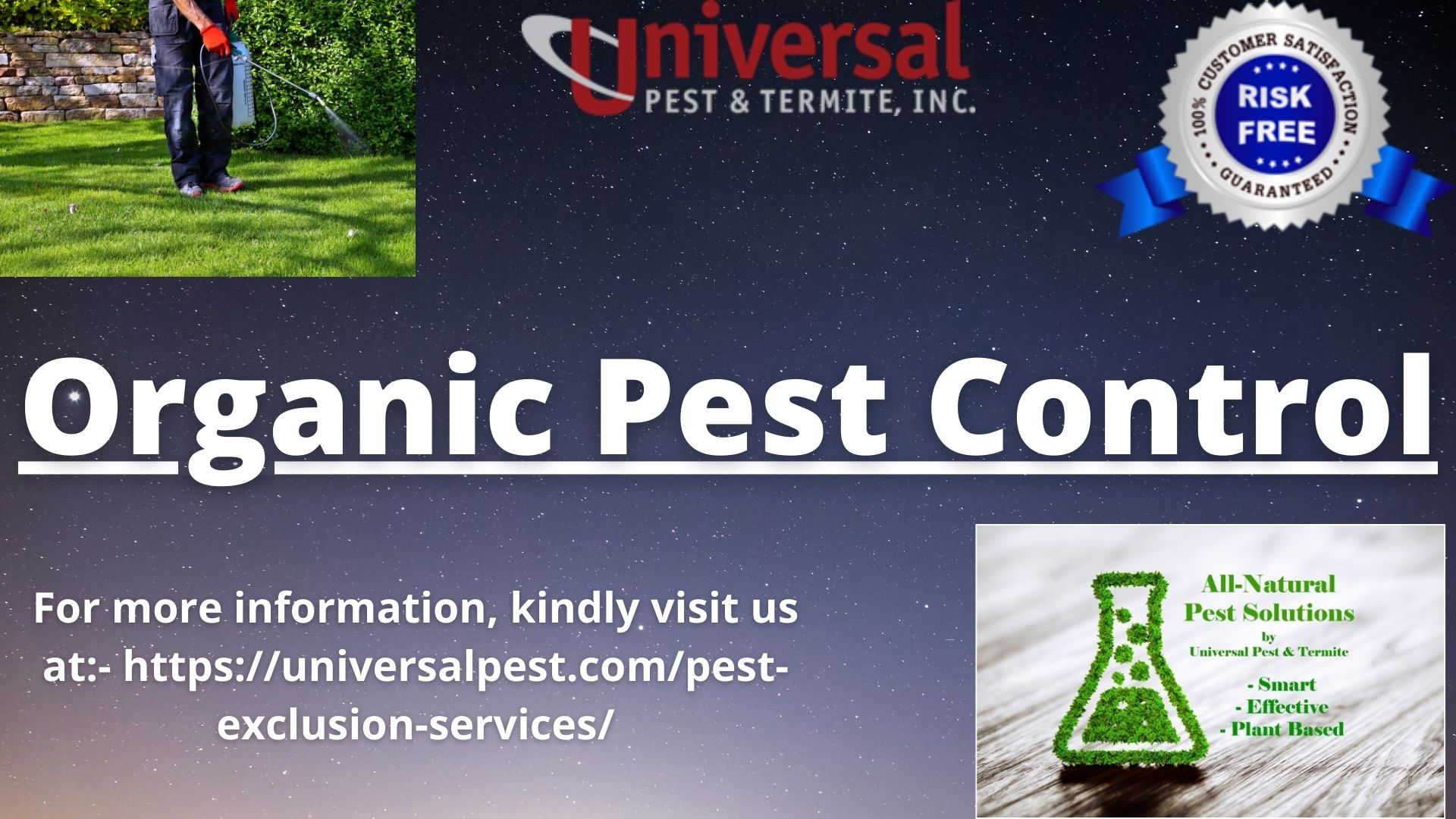 Universal
PEST & TERMITE, INC.

100% CUSTOMER SATISFACTION
RISK FREE
GUARANTEED

Organic Pest Control

For more information, kindly visit us at:- https://universalpest.com/pest-exclusion-services/

All-Natural
Pest Solutions
by
Universal Pest & Termite

- Smart
- Effective
- Plant Based